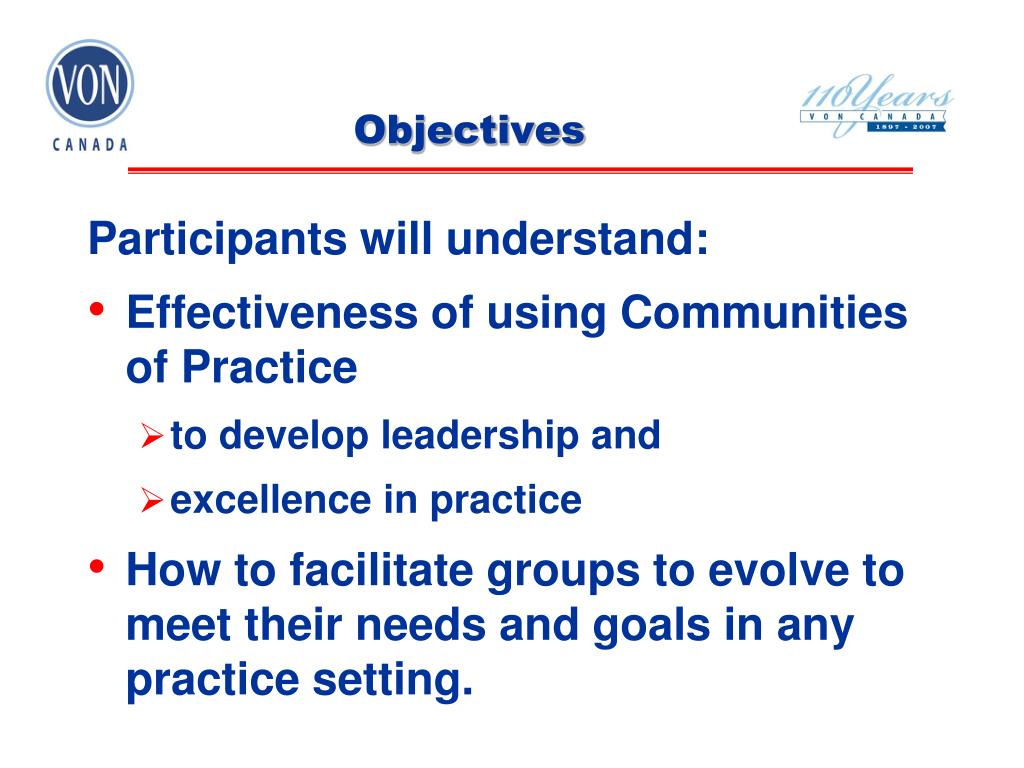 VON
CANADA

Objectives

110 Years
VON CANADA
1897 - 2007

Participants will understand:

• Effectiveness of using Communities of Practice
  ➢ to develop leadership and
  ➢ excellence in practice
• How to facilitate groups to evolve to meet their needs and goals in any practice setting.